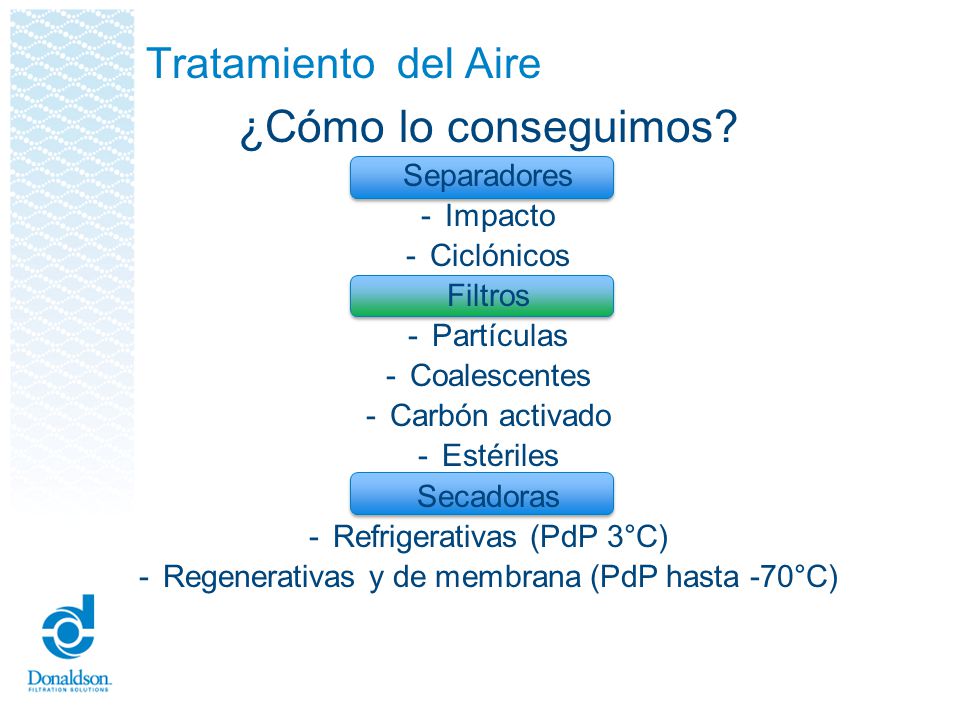 Tratamiento del Aire

¿Cómo lo conseguimos?

Separadores

- Impacto
- Ciclónicos

Filtros

- Partículas
- Coalescentes
- Carbón activado
- Estériles

Secadoras

- Refrigerativas (PdP 3°C)
- Regenerativas y de membrana (PdP hasta -70°C)

Donaldson.
FILTRATION SOLUTIONS